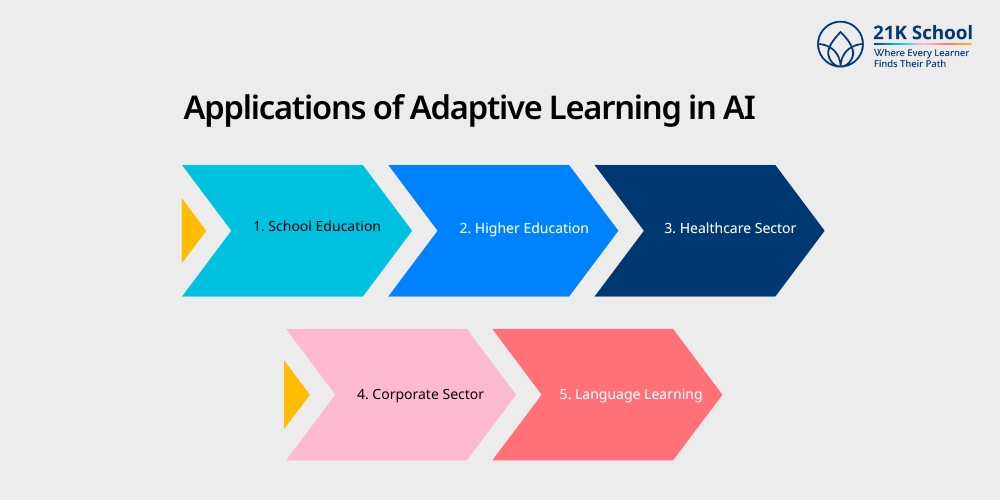 21K School
Where Every Learner Finds Their Path

Applications of Adaptive Learning in AI

1. School Education

2. Higher Education

3. Healthcare Sector

4. Corporate Sector

5. Language Learning